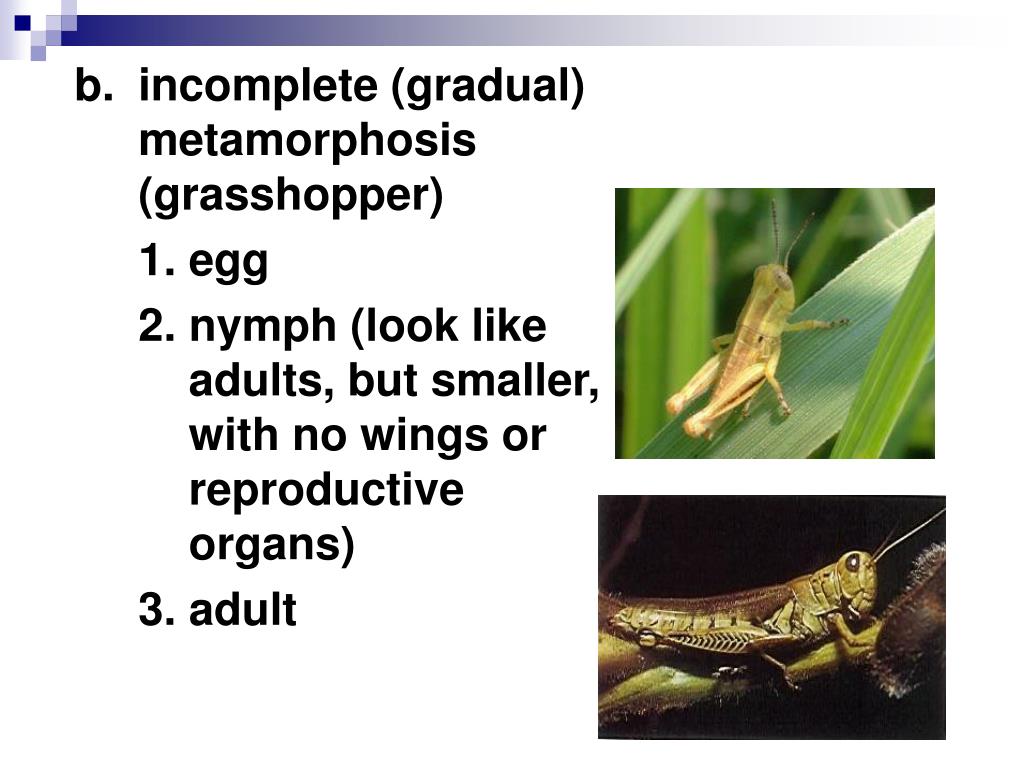 b. incomplete (gradual) metamorphosis (grasshopper)

1. egg

2. nymph (look like adults, but smaller, with no wings or reproductive organs)

3. adult